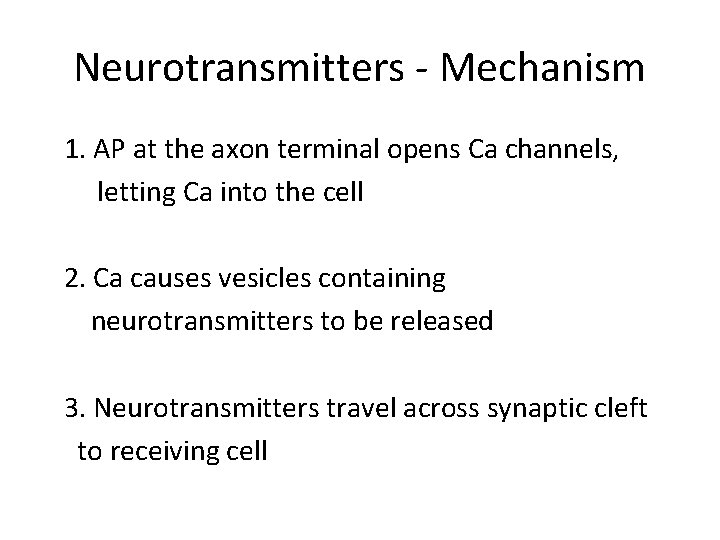 Neurotransmitters - Mechanism

1. AP at the axon terminal opens Ca channels, letting Ca into the cell

2. Ca causes vesicles containing neurotransmitters to be released

3. Neurotransmitters travel across synaptic cleft to receiving cell